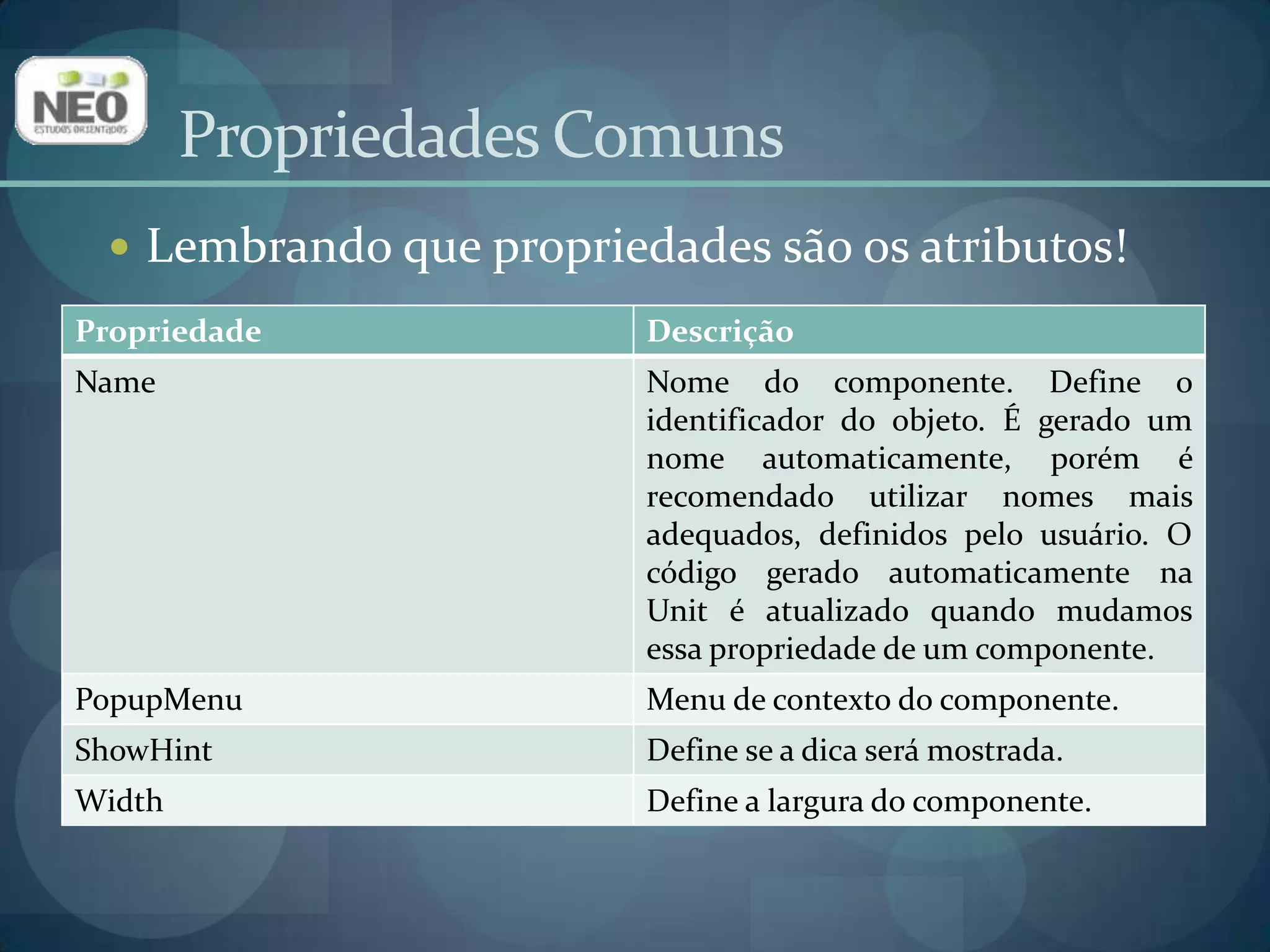 NEO
ESTUDOS ORIENTADOS

Propriedades Comuns

• Lembrando que propriedades são os atributos!

| Propriedade | Descrição |
|---|---|
| Name | Nome do componente. Define o identificador do objeto. É gerado um nome automaticamente, porém é recomendado utilizar nomes mais adequados, definidos pelo usuário. O código gerado automaticamente na Unit é atualizado quando mudamos essa propriedade de um componente. |
| PopupMenu | Menu de contexto do componente. |
| ShowHint | Define se a dica será mostrada. |
| Width | Define a largura do componente. |